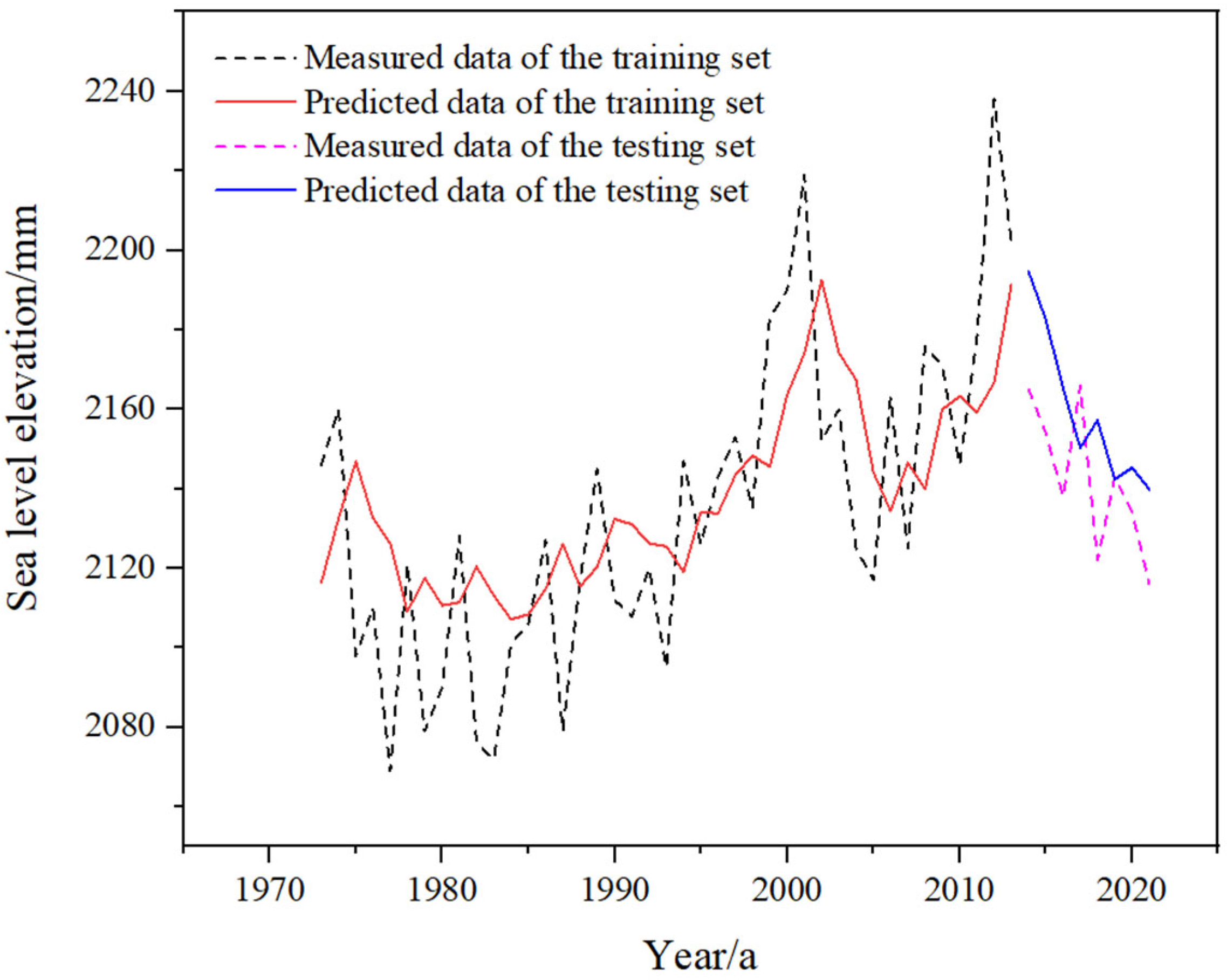 Measured data of the training set
Predicted data of the training set
Measured data of the testing set
Predicted data of the testing set

Sea level elevation/mm

2240
2200
2160
2120
2080

1970
1980
1990
2000
2010
2020

Year/a